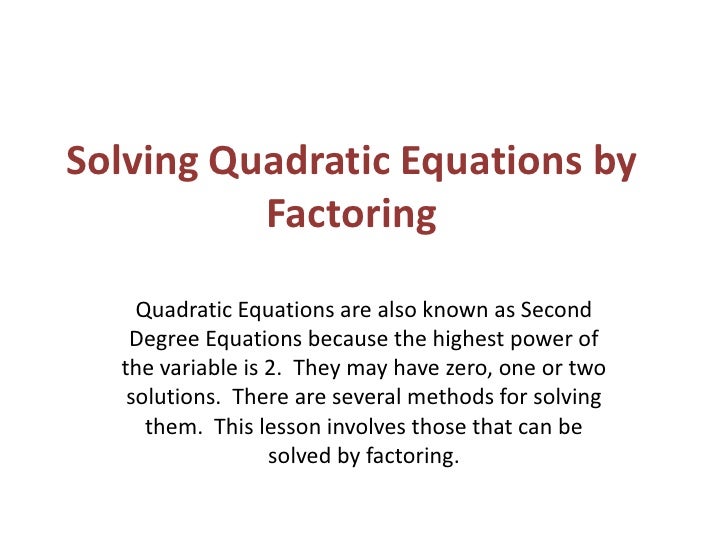 Solving Quadratic Equations by Factoring

Quadratic Equations are also known as Second Degree Equations because the highest power of the variable is 2. They may have zero, one or two solutions. There are several methods for solving them. This lesson involves those that can be solved by factoring.